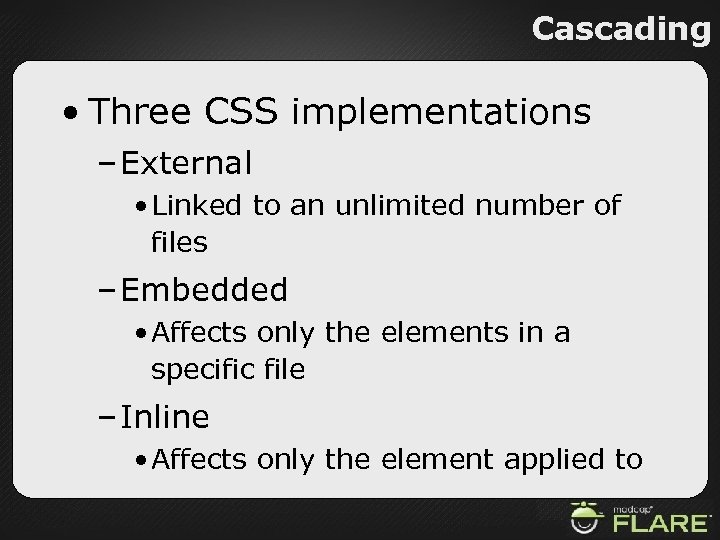 Cascading

• Three CSS implementations
– External
• Linked to an unlimited number of files
– Embedded
• Affects only the elements in a specific file
– Inline
• Affects only the element applied to

madcap FLARE